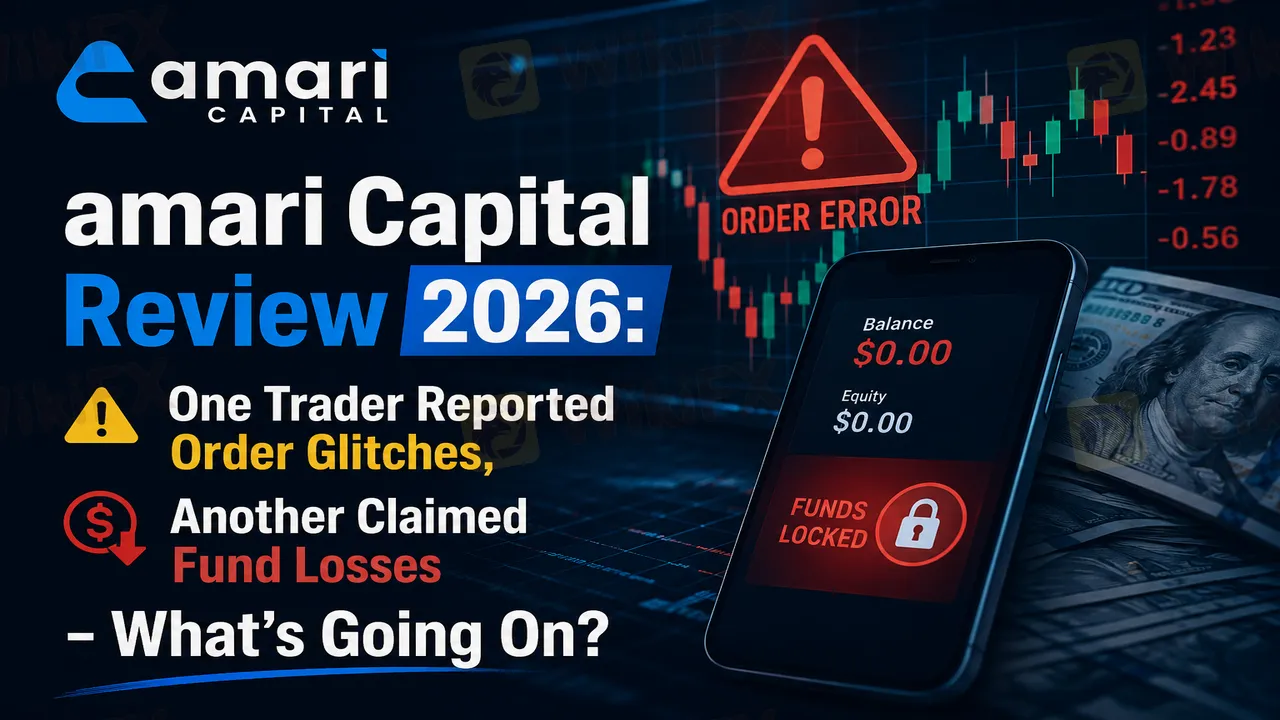 amari CAPITAL

amari Capital Review 2026:

One Trader Reported Order Glitches,

Another Claimed Fund Losses

– What's Going On?

ORDER ERROR

-1.23
-2.45
-0.89
-1.78
-0.56

Balance
$0.00

Equity
$0.00

FUNDS LOCKED